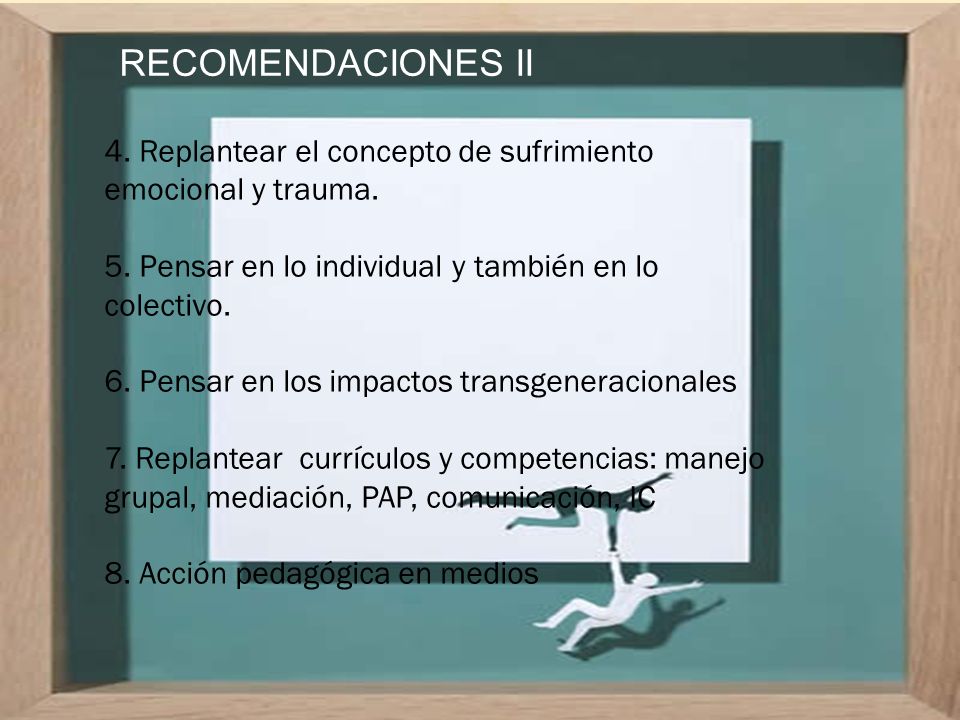 RECOMENDACIONES II

4. Replantear el concepto de sufrimiento emocional y trauma.

5. Pensar en lo individual y también en lo colectivo.

6. Pensar en los impactos transgeneracionales

7. Replantear  currículos y competencias: manejo grupal, mediación, PAP, comunicación, IC

8. Acción pedagógica en medios